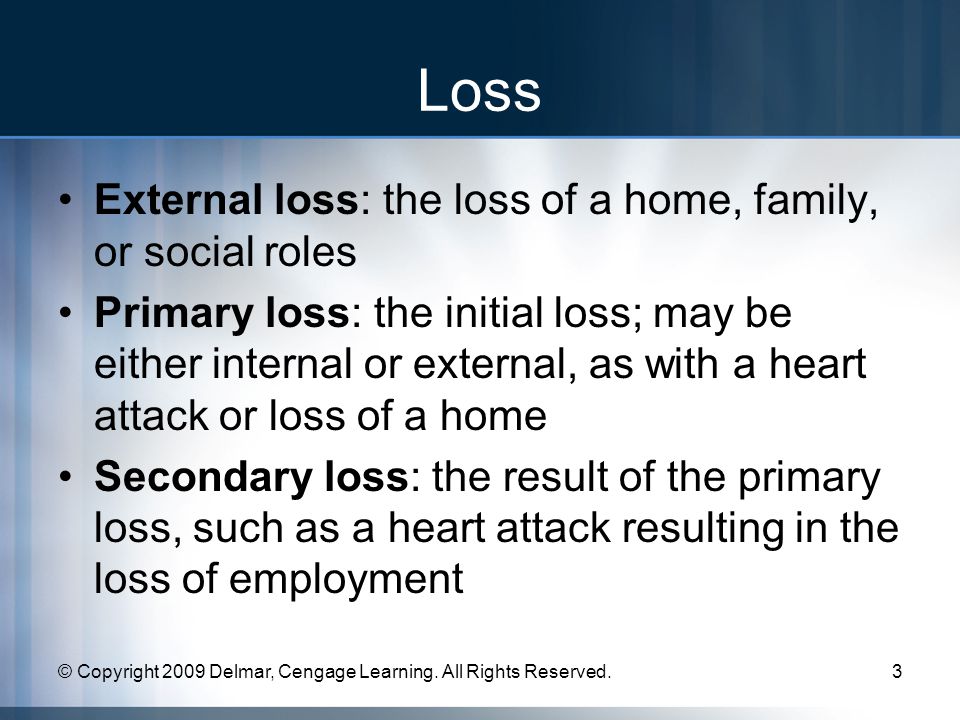 Loss

• External loss: the loss of a home, family, or social roles

• Primary loss: the initial loss; may be either internal or external, as with a heart attack or loss of a home

• Secondary loss: the result of the primary loss, such as a heart attack resulting in the loss of employment

© Copyright 2009 Delmar, Cengage Learning. All Rights Reserved.

3